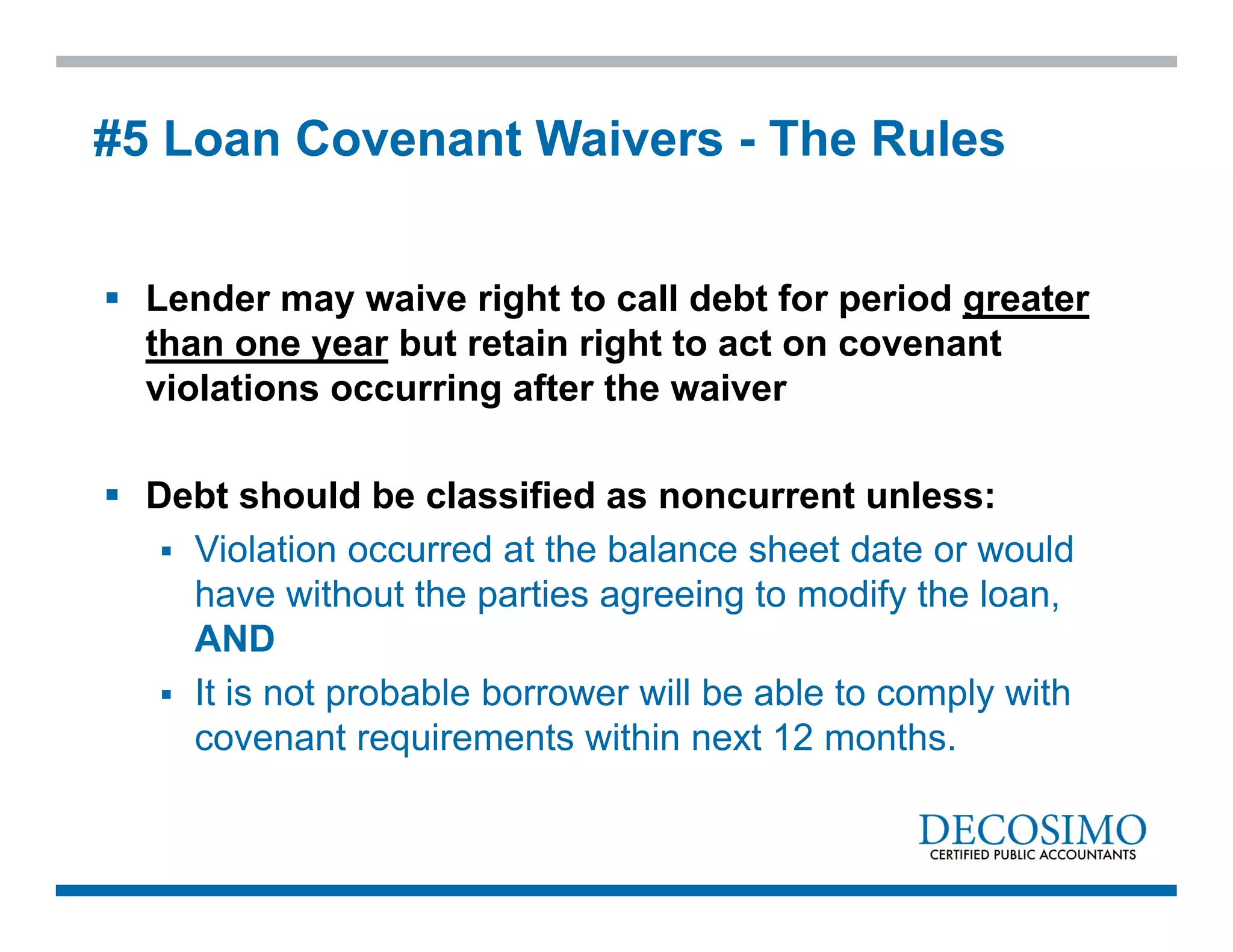 #5 Loan Covenant Waivers - The Rules

▪ Lender may waive right to call debt for period greater than one year but retain right to act on covenant violations occurring after the waiver

▪ Debt should be classified as noncurrent unless:
  ▪ Violation occurred at the balance sheet date or would have without the parties agreeing to modify the loan, AND
  ▪ It is not probable borrower will be able to comply with covenant requirements within next 12 months.

DECOSIMO
CERTIFIED PUBLIC ACCOUNTANTS